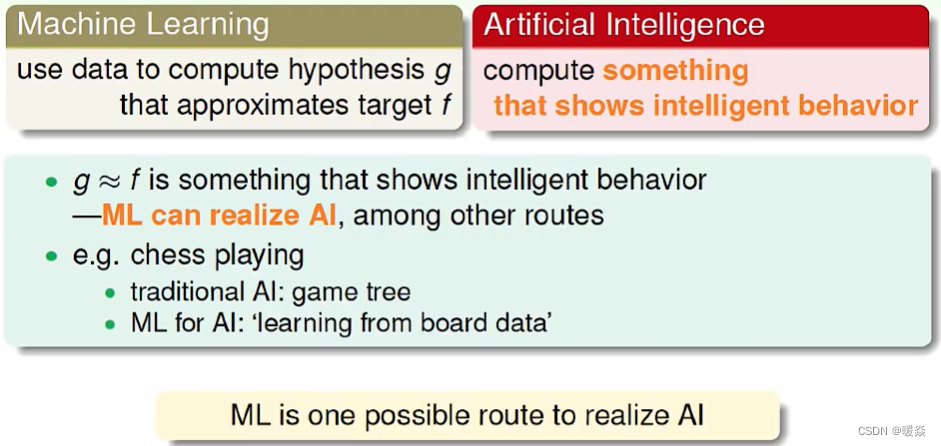 Machine Learning

use data to compute hypothesis $g$ that approximates target $f$

Artificial Intelligence

compute something that shows intelligent behavior

- $g \approx f$ is something that shows intelligent behavior —ML can realize AI, among other routes
- e.g. chess playing
  - traditional AI: game tree
  - ML for AI: 'learning from board data'

ML is one possible route to realize AI

CSDN @暖焱